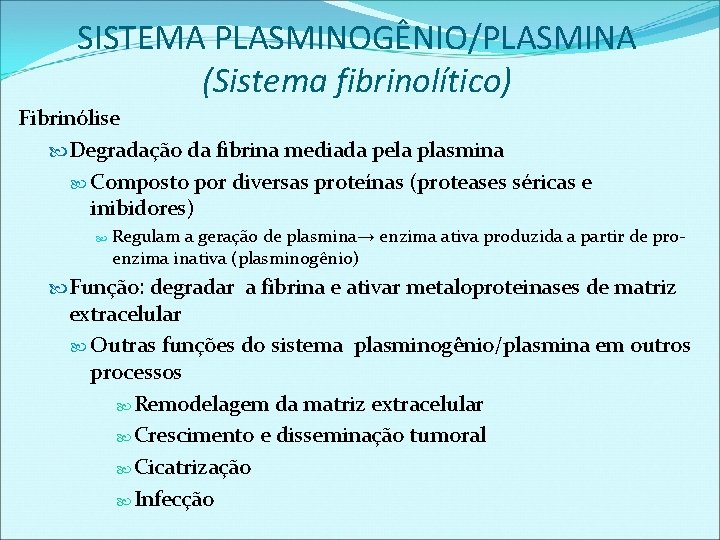 SISTEMA PLASMINOGÊNIO/PLASMINA
(Sistema fibrinolítico)

Fibrinólise

Degradação da fibrina mediada pela plasmina

Composto por diversas proteínas (proteases séricas e inibidores)

Regulam a geração de plasmina→ enzima ativa produzida a partir de pro-enzima inativa (plasminogênio)

Função: degradar a fibrina e ativar metaloproteinases de matriz extracelular

Outras funções do sistema plasminogênio/plasmina em outros processos

Remodelagem da matriz extracelular

Crescimento e disseminação tumoral

Cicatrização

Infecção